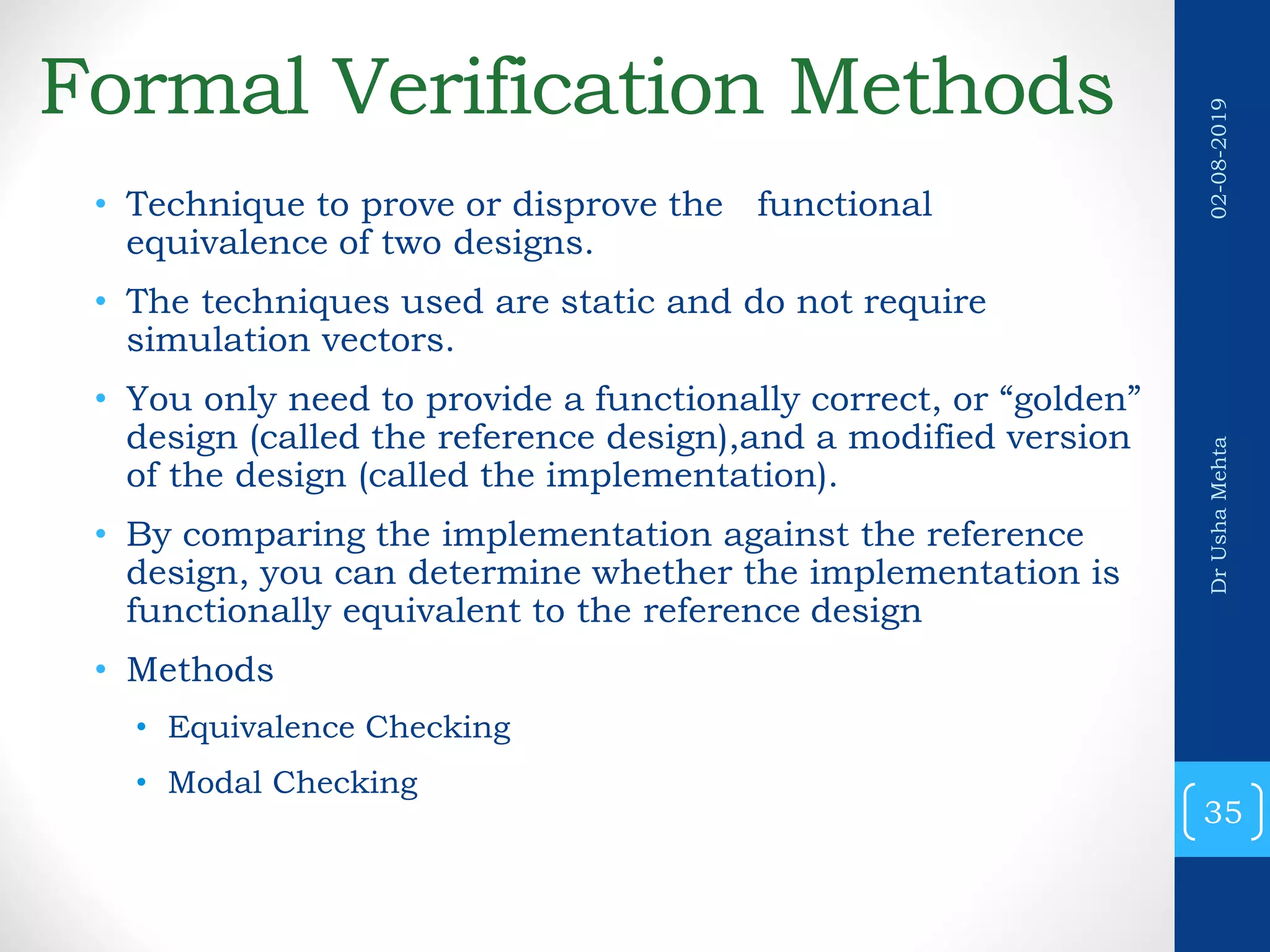 Formal Verification Methods

• Technique to prove or disprove the functional equivalence of two designs.

• The techniques used are static and do not require simulation vectors.

• You only need to provide a functionally correct, or “golden” design (called the reference design),and a modified version of the design (called the implementation).

• By comparing the implementation against the reference design, you can determine whether the implementation is functionally equivalent to the reference design

• Methods

• Equivalence Checking

• Modal Checking

02-08-2019

Dr Usha Mehta

35